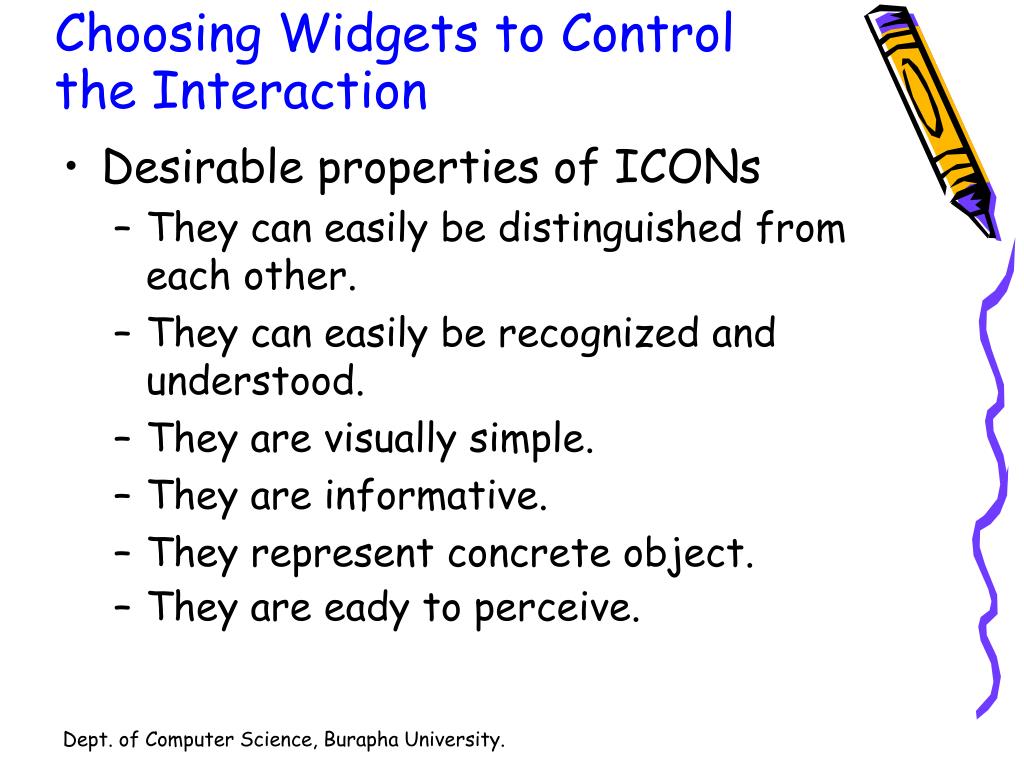 Choosing Widgets to Control the Interaction

• Desirable properties of ICONs
– They can easily be distinguished from each other.
– They can easily be recognized and understood.
– They are visually simple.
– They are informative.
– They represent concrete object.
– They are eady to perceive.

Dept. of Computer Science, Burapha University.